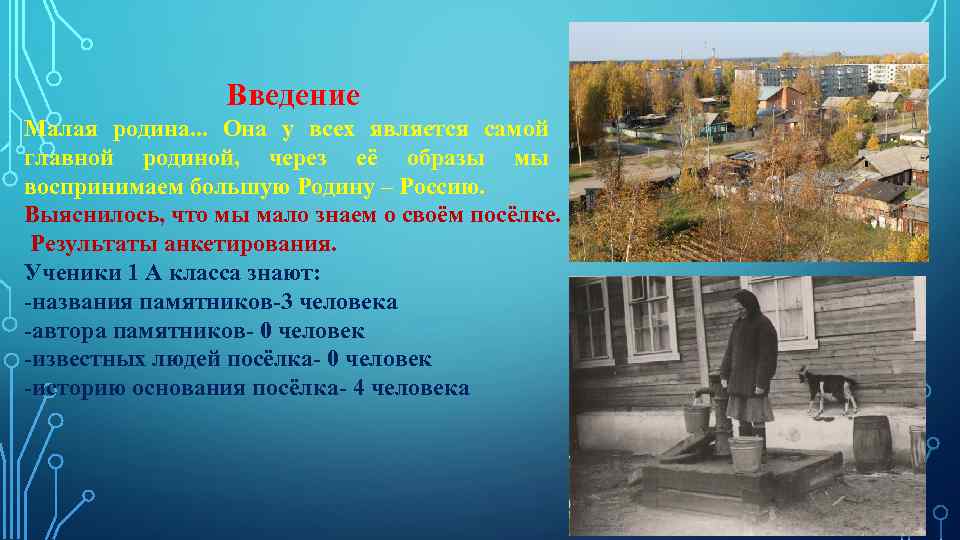 Введение

Малая родина... Она у всех является самой главной родиной, через её образы мы воспринимаем большую Родину – Россию.

Выяснилось, что мы мало знаем о своём посёлке.

Результаты анкетирования.

Ученики 1 А класса знают:
-названия памятников-3 человека
-автора памятников- 0 человек
-известных людей посёлка- 0 человек
-историю основания посёлка- 4 человека